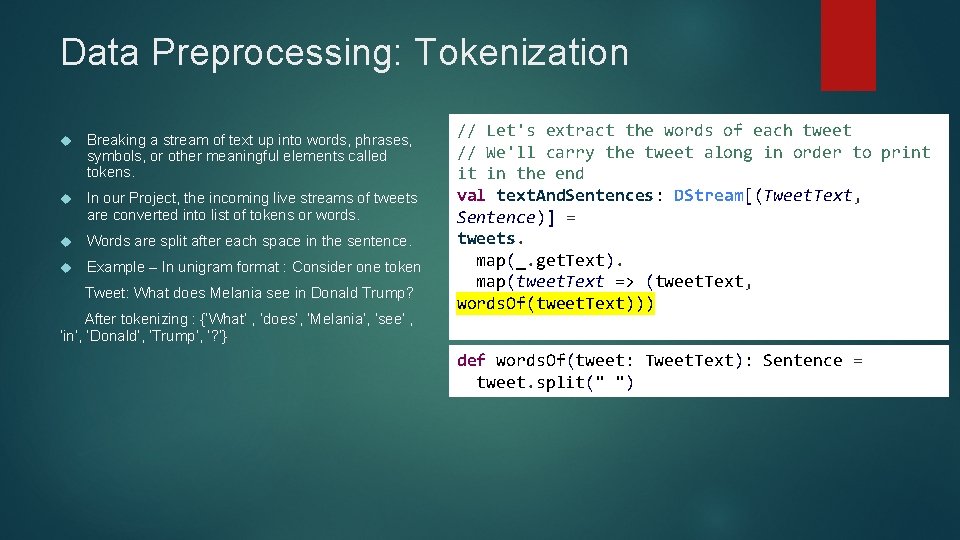 Data Preprocessing: Tokenization

Breaking a stream of text up into words, phrases, symbols, or other meaningful elements called tokens.

In our Project, the incoming live streams of tweets are converted into list of tokens or words.

Words are split after each space in the sentence.

Example – In unigram format : Consider one token

Tweet: What does Melania see in Donald Trump?

After tokenizing : {'What' , 'does', 'Melania', 'see' , 'in', 'Donald', 'Trump', '?'}

// Let's extract the words of each tweet
// We'll carry the tweet along in order to print it in the end
val textAndSentences: DStream[(TweetText, Sentence)] =
tweets.
  map(_.getText).
  map(tweetText => (tweetText,
wordsOf(tweetText)))

def wordsOf(tweet: TweetText): Sentence =
  tweet.split(" ")